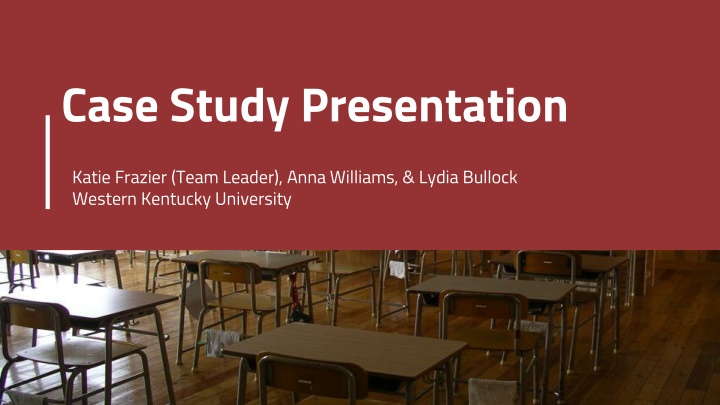 Case Study Presentation

Katie Frazier (Team Leader), Anna Williams, & Lydia Bullock
Western Kentucky University